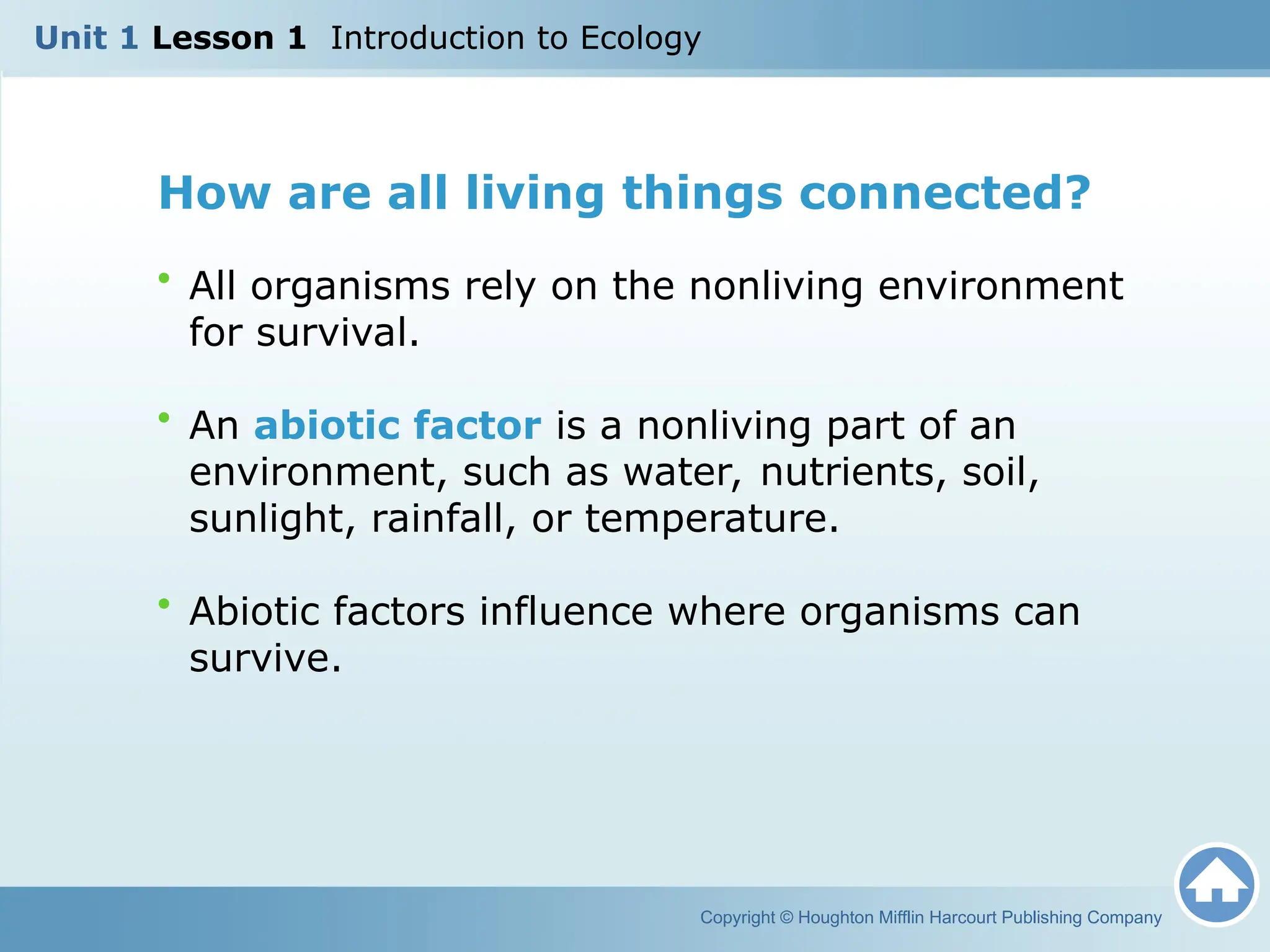 Unit 1 Lesson 1 Introduction to Ecology

How are all living things connected?

• All organisms rely on the nonliving environment for survival.

• An abiotic factor is a nonliving part of an environment, such as water, nutrients, soil, sunlight, rainfall, or temperature.

• Abiotic factors influence where organisms can survive.

Copyright © Houghton Mifflin Harcourt Publishing Company